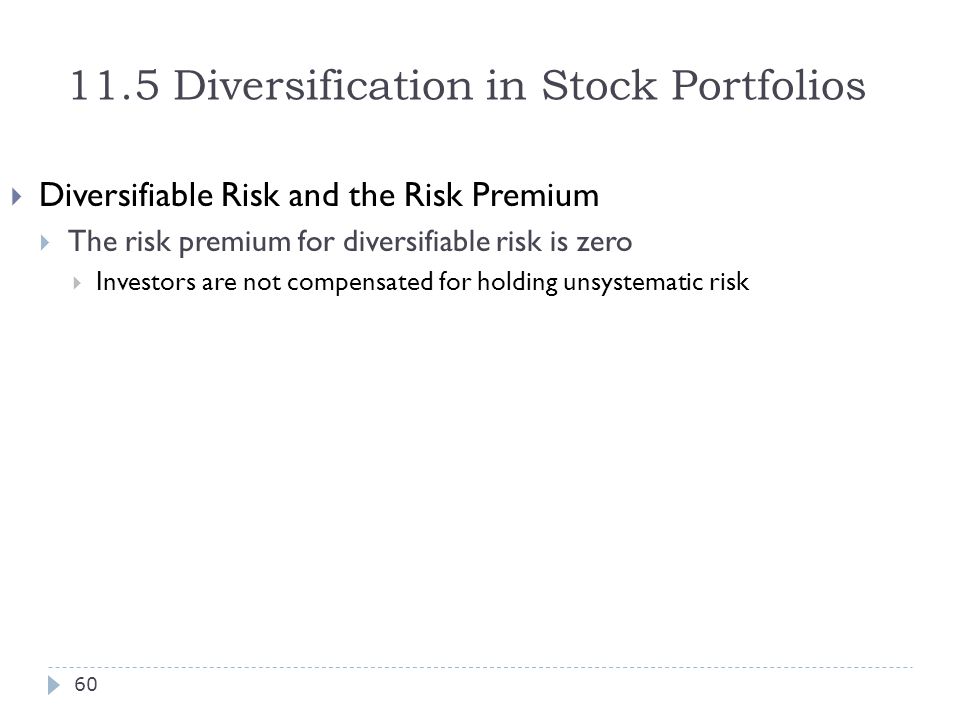 11.5 Diversification in Stock Portfolios

Diversifiable Risk and the Risk Premium

The risk premium for diversifiable risk is zero

Investors are not compensated for holding unsystematic risk

60